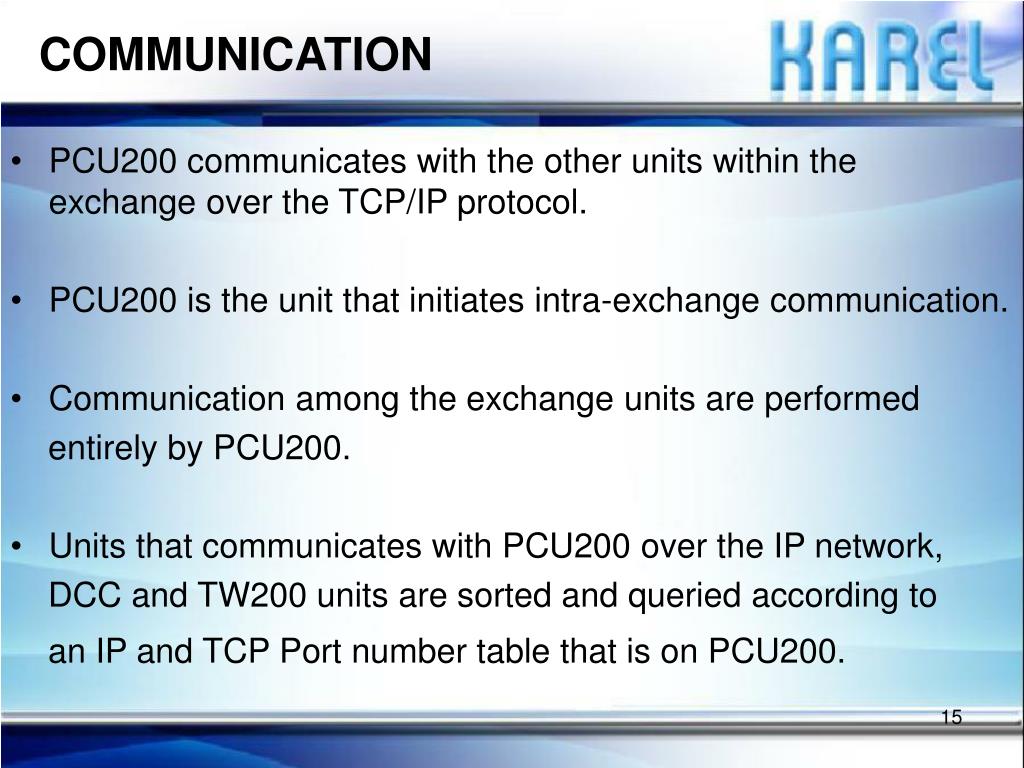 COMMUNICATION

KAREL

• PCU200 communicates with the other units within the exchange over the TCP/IP protocol.

• PCU200 is the unit that initiates intra-exchange communication.

• Communication among the exchange units are performed entirely by PCU200.

• Units that communicates with PCU200 over the IP network, DCC and TW200 units are sorted and queried according to an IP and TCP Port number table that is on PCU200.

15